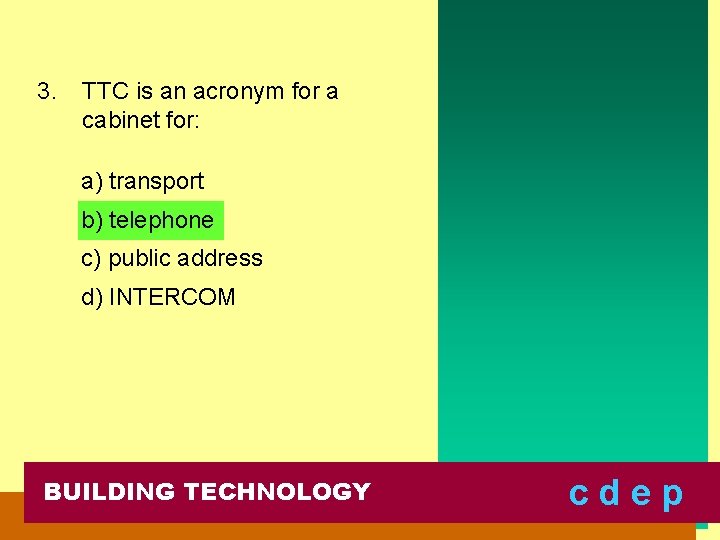 3. TTC is an acronym for a cabinet for:

a) transport

b) telephone

c) public address

d) INTERCOM

BUILDING TECHNOLOGY

c d e p